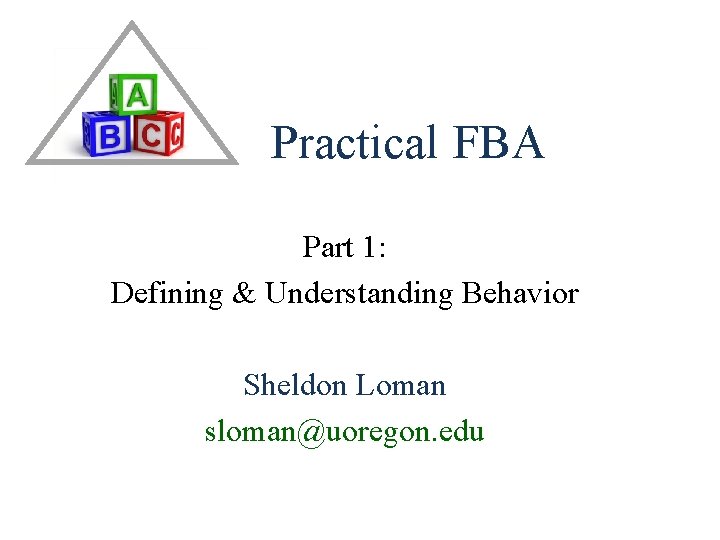 A
B C

Practical FBA

Part 1:
Defining & Understanding Behavior

Sheldon Loman
sloman@uoregon.edu